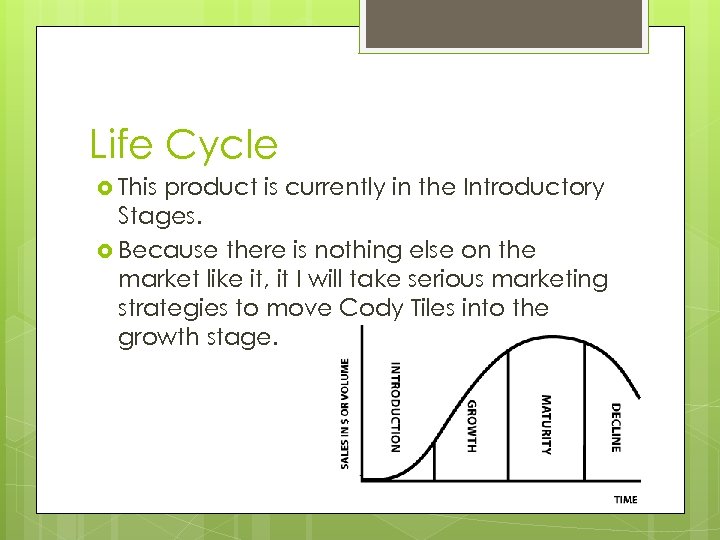 Life Cycle

This product is currently in the Introductory Stages.

Because there is nothing else on the market like it, it I will take serious marketing strategies to move Cody Tiles into the growth stage.

SALES IN $ OR VOLUME
INTRODUCTION
GROWTH
MATURITY
DECLINE
TIME